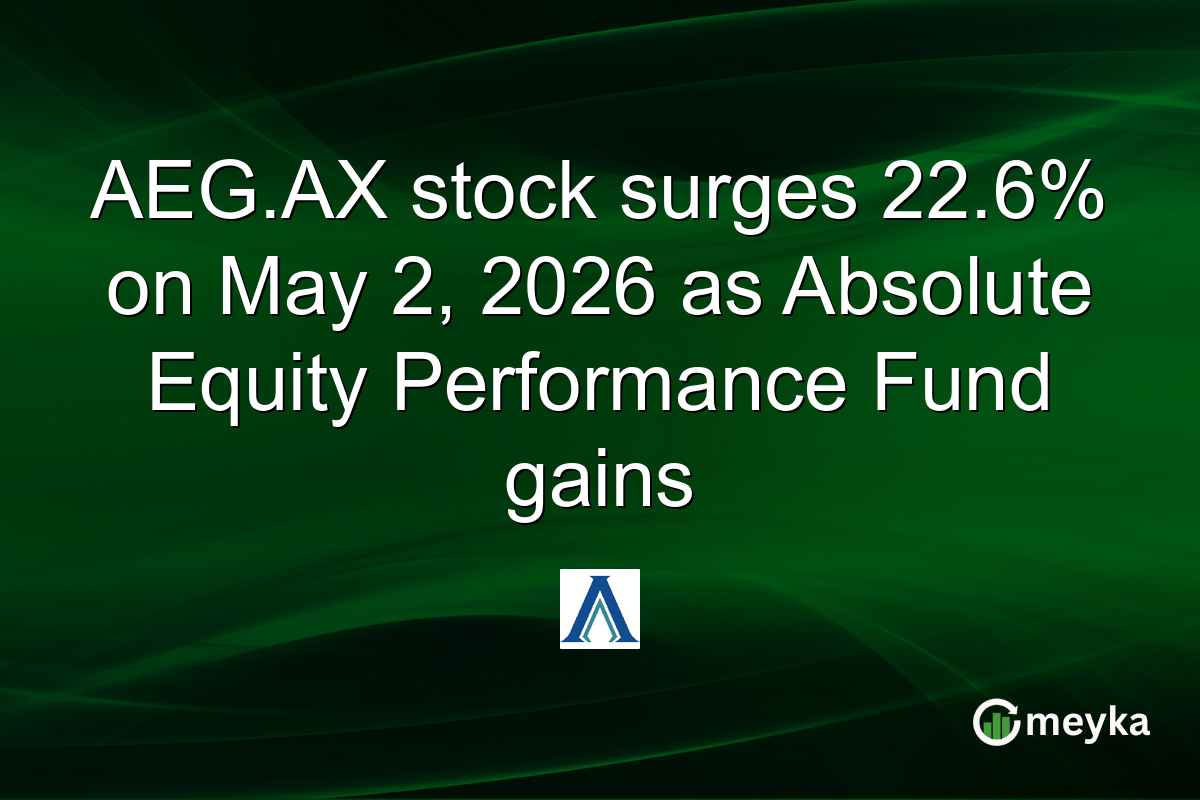 AEG.AX stock surges 22.6% on May 2, 2026 as Absolute Equity Performance Fund gains

meyka